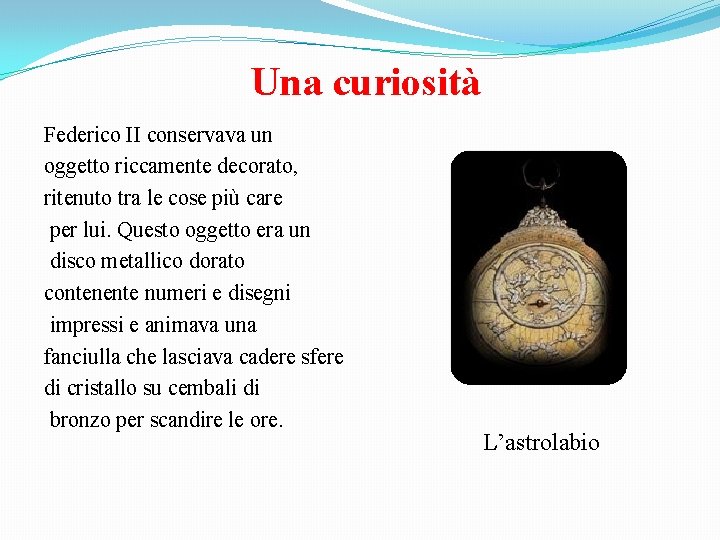 Una curiosità

Federico II conservava un oggetto riccamente decorato, ritenuto tra le cose più care per lui. Questo oggetto era un disco metallico dorato contenente numeri e disegni impressi e animava una fanciulla che lasciava cadere sfere di cristallo su cembali di bronzo per scandire le ore.

L'astrolabio